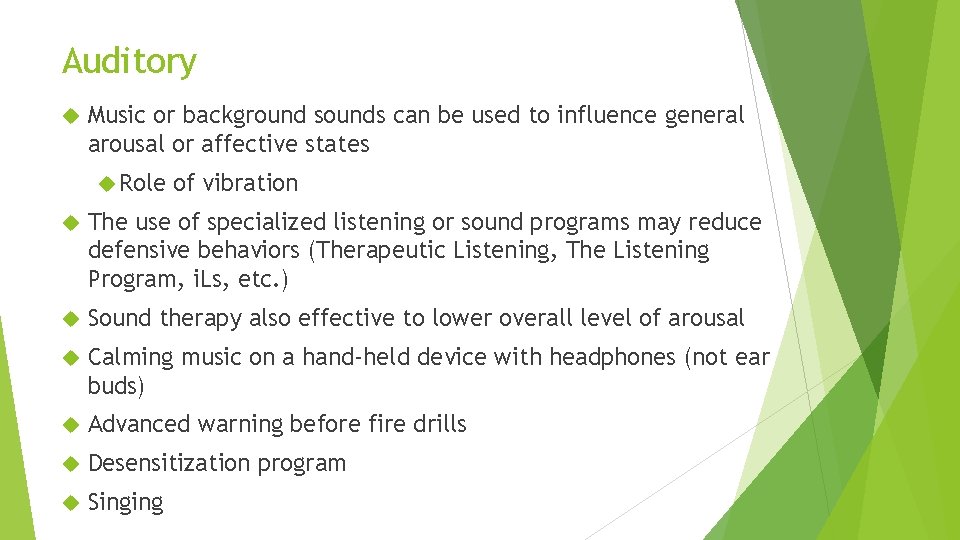 Auditory

Music or background sounds can be used to influence general arousal or affective states

Role of vibration

The use of specialized listening or sound programs may reduce defensive behaviors (Therapeutic Listening, The Listening Program, iLs, etc.)

Sound therapy also effective to lower overall level of arousal

Calming music on a hand-held device with headphones (not ear buds)

Advanced warning before fire drills

Desensitization program

Singing